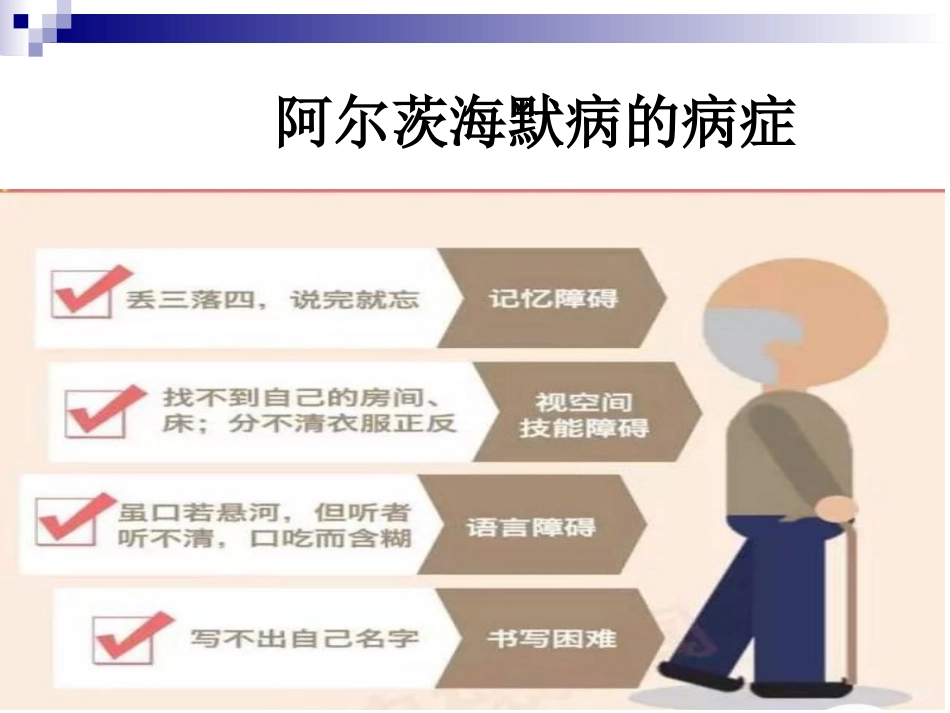 阿尔茨海默病的病症

丢三落四，说完就忘

记忆障碍

找不到自己的房间、床；分不清衣服正反

视空间技能障碍

虽口若悬河，但听者听不清，口吃而含糊

语言障碍

写不出自己名字

书写困难